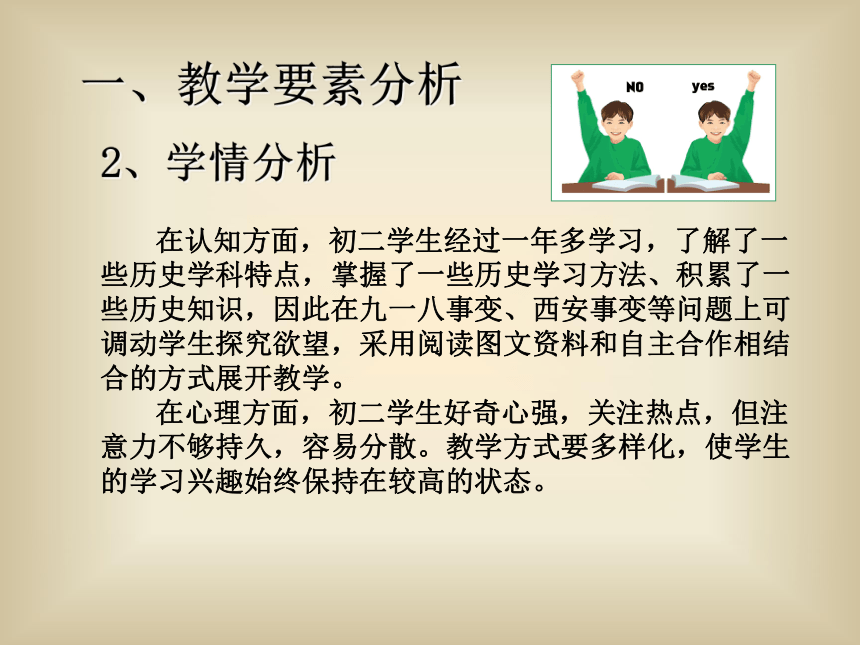 一、教学要素分析

NO yes

2、学情分析

在认知方面，初二学生经过一年多学习，了解了一些历史学科特点，掌握了一些历史学习方法、积累了一些历史知识，因此在九一八事变、西安事变等问题上可调动学生探究欲望，采用阅读图文资料和自主合作相结合的方式展开教学。

在心理方面，初二学生好奇心强，关注热点，但注意力不够持久，容易分散。教学方式要多样化，使学生的学习兴趣始终保持在较高的状态。